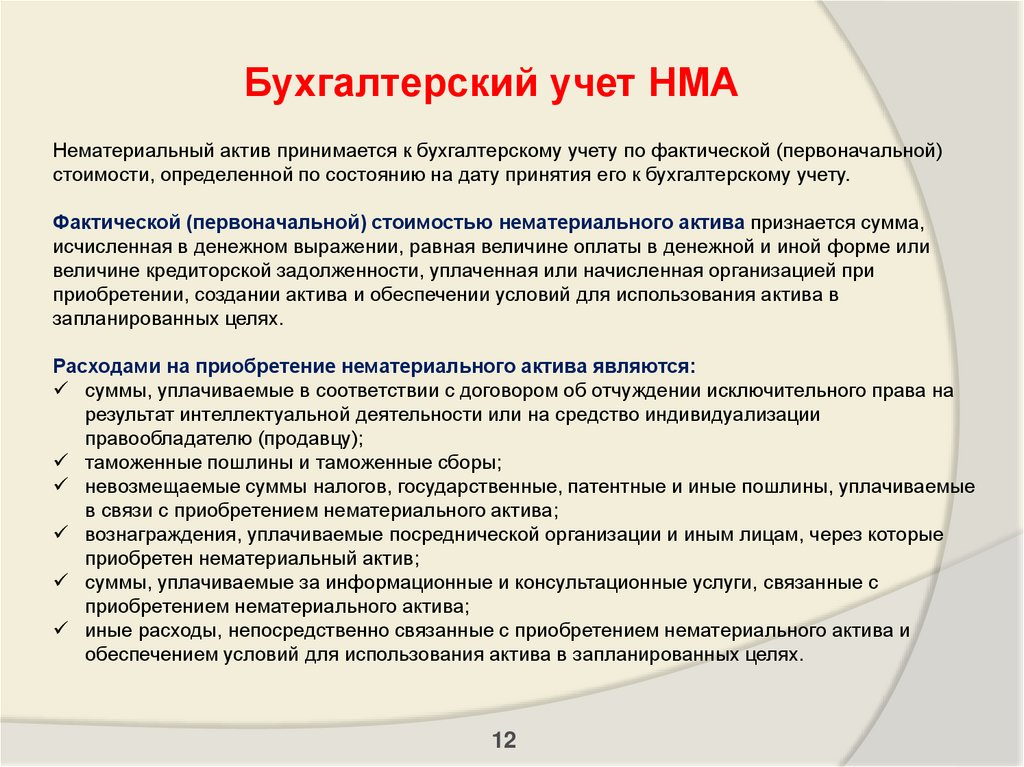 Бухгалтерский учет НМА

Нематериальный актив принимается к бухгалтерскому учету по фактической (первоначальной) стоимости, определенной по состоянию на дату принятия его к бухгалтерскому учету.

Фактической (первоначальной) стоимостью нематериального актива признается сумма, исчисленная в денежном выражении, равная величине оплаты в денежной и иной форме или величине кредиторской задолженности, уплаченная или начисленная организацией при приобретении, создании актива и обеспечении условий для использования актива в запланированных целях.

Расходами на приобретение нематериального актива являются:
✓ суммы, уплачиваемые в соответствии с договором об отчуждении исключительного права на результат интеллектуальной деятельности или на средство индивидуализации правообладателю (продавцу);
✓ таможенные пошлины и таможенные сборы;
✓ невозмещаемые суммы налогов, государственные, патентные и иные пошлины, уплачиваемые в связи с приобретением нематериального актива;
✓ вознаграждения, уплачиваемые посреднической организации и иным лицам, через которые приобретен нематериальный актив;
✓ суммы, уплачиваемые за информационные и консультационные услуги, связанные с приобретением нематериального актива;
✓ иные расходы, непосредственно связанные с приобретением нематериального актива и обеспечением условий для использования актива в запланированных целях.

12